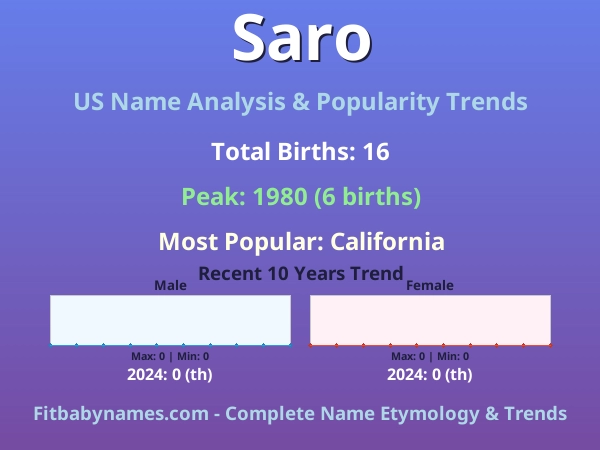 Saro

US Name Analysis & Popularity Trends

Total Births: 16

Peak: 1980 (6 births)

Most Popular: California

Recent 10 Years Trend

Male

Max: 0 | Min: 0

2024: 0 (th)

Female

Max: 0 | Min: 0

2024: 0 (th)

Fitbabynames.com - Complete Name Etymology & Trends